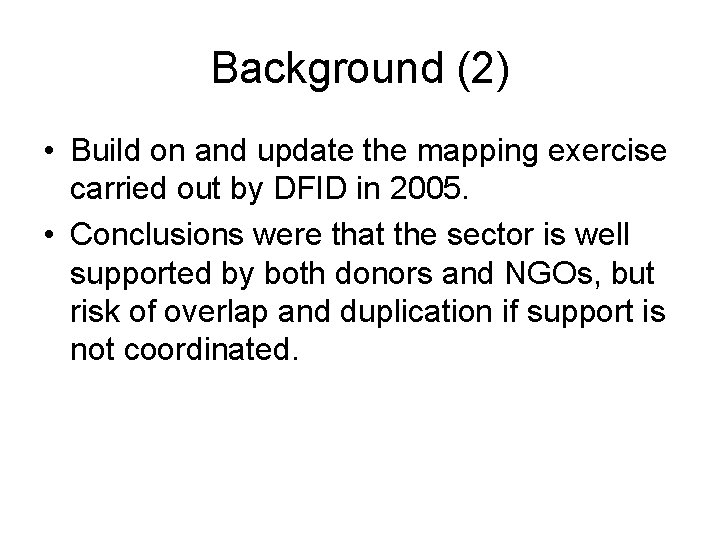 Background (2)

• Build on and update the mapping exercise carried out by DFID in 2005.
• Conclusions were that the sector is well supported by both donors and NGOs, but risk of overlap and duplication if support is not coordinated.